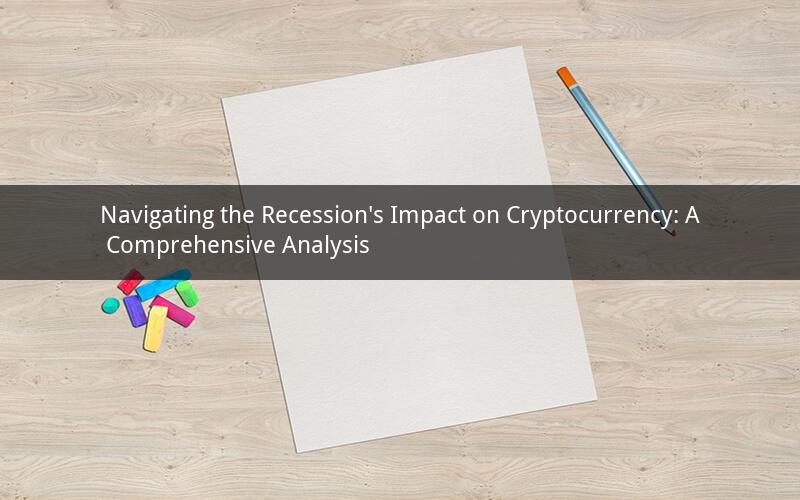 Navigating the Recession's Impact on Cryptocurrency: A Comprehensive Analysis